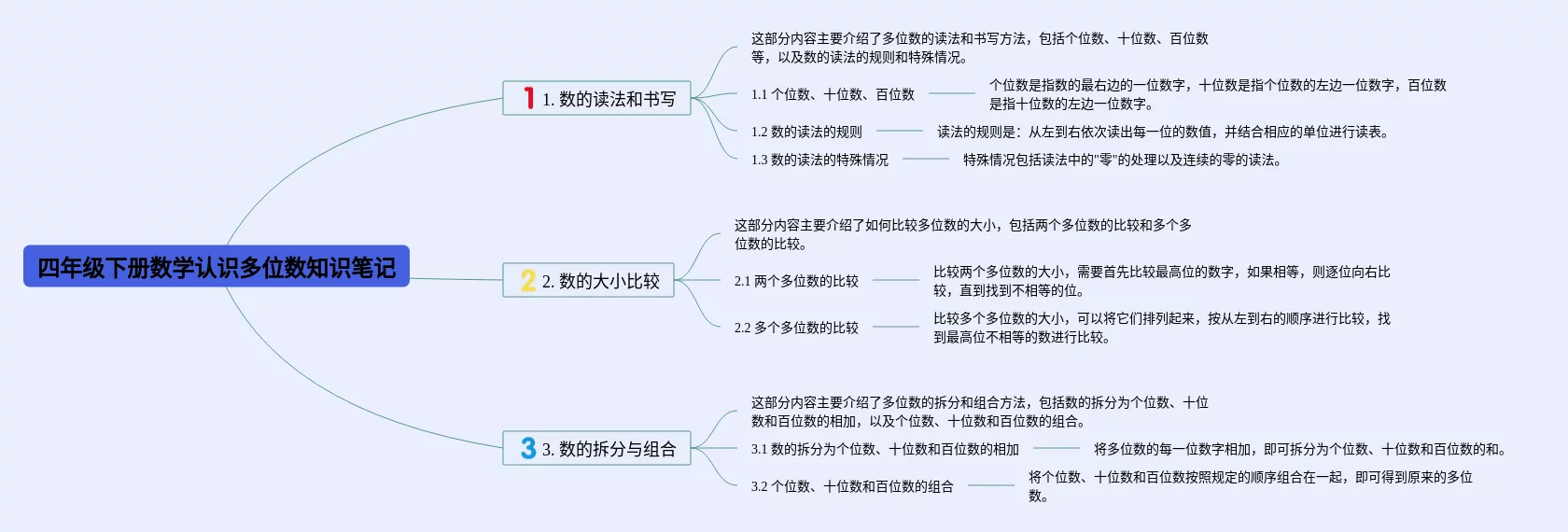 四年级下册数学认识多位数知识笔记

1 1. 数的读法和书写

这部分内容主要介绍了多位数的读法和书写方法，包括个位数、十位数、百位数等，以及数的读法的规则和特殊情况。

1.1 个位数、十位数、百位数

个位数是指数的最右边的一位数字，十位数是指个位数的左边一位数字，百位数是指十位数的左边一位数字。

1.2 数的读法的规则

读法的规则是：从左到右依次读出每一位的数值，并结合相应的单位进行读表。

1.3 数的读法的特殊情况

特殊情况包括读法中的"零"的处理以及连续的零的读法。

2 2. 数的大小比较

这部分内容主要介绍了如何比较多位数的大小，包括两个多位数的比较和多个多位数的比较。

2.1 两个多位数的比较

比较两个多位数的大小，需要首先比较最高位的数字，如果相等，则逐位向右比较，直到找到不相等的位。

2.2 多个多位数的比较

比较多个多位数的大小，可以将它们排列起来，按从左到右的顺序进行比较，找到最高位不相等的数进行比较。

3 3. 数的拆分与组合

这部分内容主要介绍了多位数的拆分和组合方法，包括数的拆分为个位数、十位数和百位数的相加，以及个位数、十位数和百位数的组合。

3.1 数的拆分为个位数、十位数和百位数的相加

将多位数的每一位数字相加，即可拆分为个位数、十位数和百位数的和。

3.2 个位数、十位数和百位数的组合

将个位数、十位数和百位数按照规定的顺序组合在一起，即可得到原来的多位数。